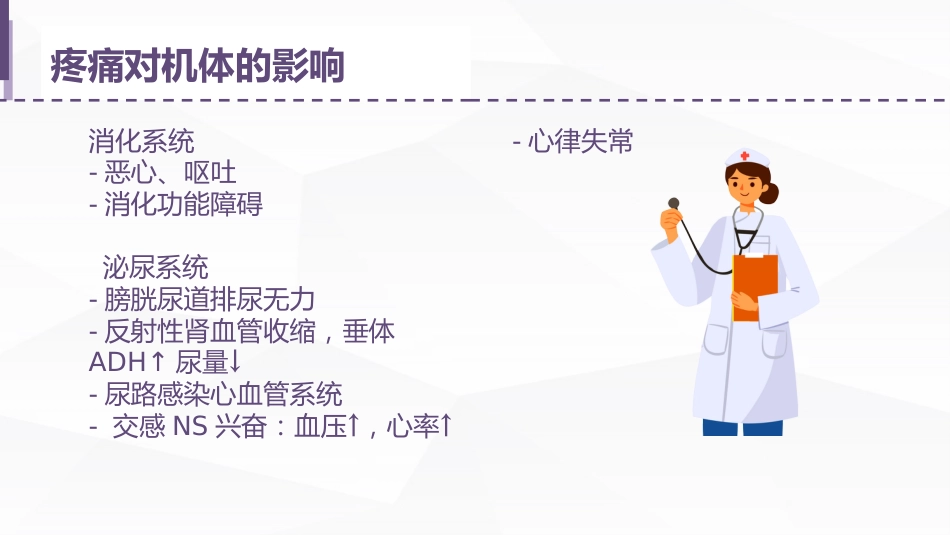 疼痛对机体的影响

消化系统
- 恶心、呕吐
- 消化功能障碍

泌尿系统
- 膀胱尿道排尿无力
- 反射性肾血管收缩，垂体 ADH↑ 尿量↓
- 尿路感染心血管系统
- 交感 NS 兴奋：血压↑，心率↑

- 心律失常